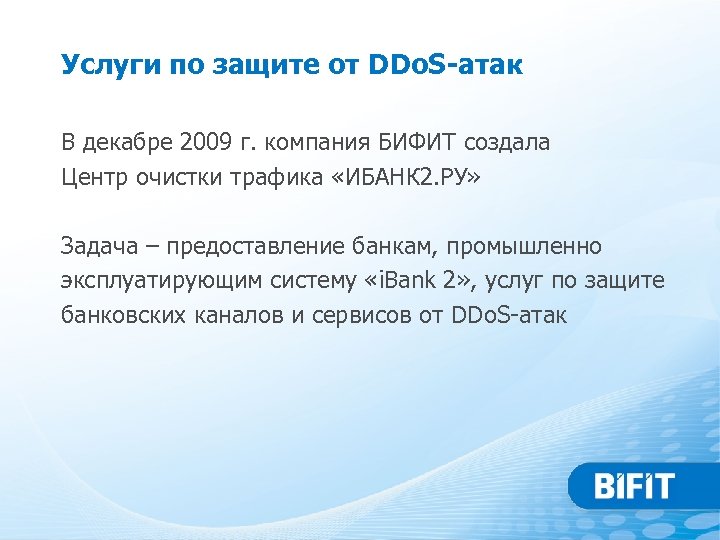 Услуги по защите от DDoS-атак

В декабре 2009 г. компания БИФИТ создала Центр очистки трафика «ИБАНК2.РУ»

Задача – предоставление банкам, промышленно эксплуатирующим систему «iBank 2», услуг по защите банковских каналов и сервисов от DDoS-атак

BIFIT